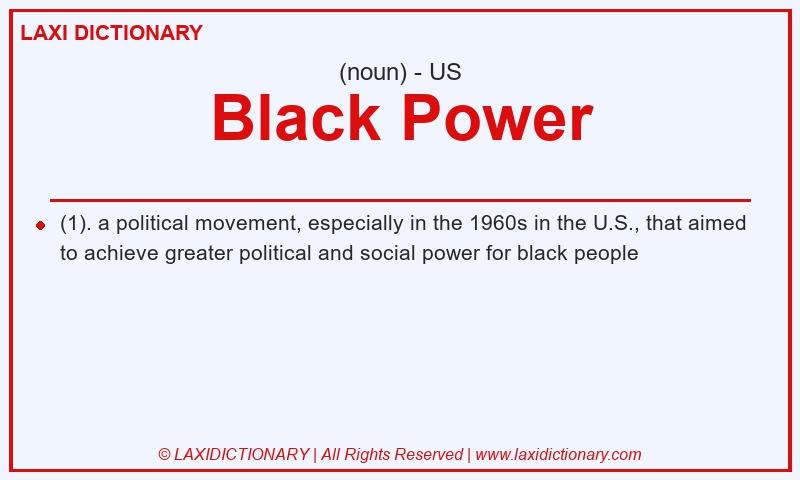 LAXI DICTIONARY

(noun) - US

Black Power

(1). a political movement, especially in the 1960s in the U.S., that aimed to achieve greater political and social power for black people

© LAXIDICTIONARY | All Rights Reserved | www.laxidictionary.com